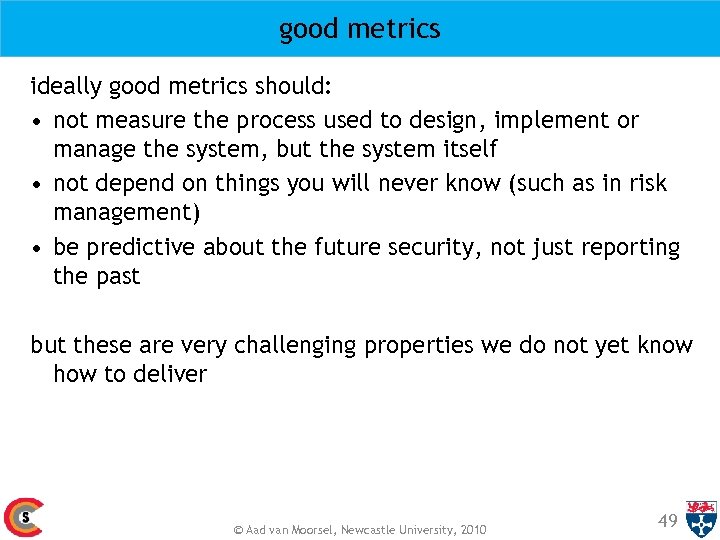 good metrics

ideally good metrics should:

• not measure the process used to design, implement or manage the system, but the system itself
• not depend on things you will never know (such as in risk management)
• be predictive about the future security, not just reporting the past

but these are very challenging properties we do not yet know how to deliver

S

© Aad van Moorsel, Newcastle University, 2010

49